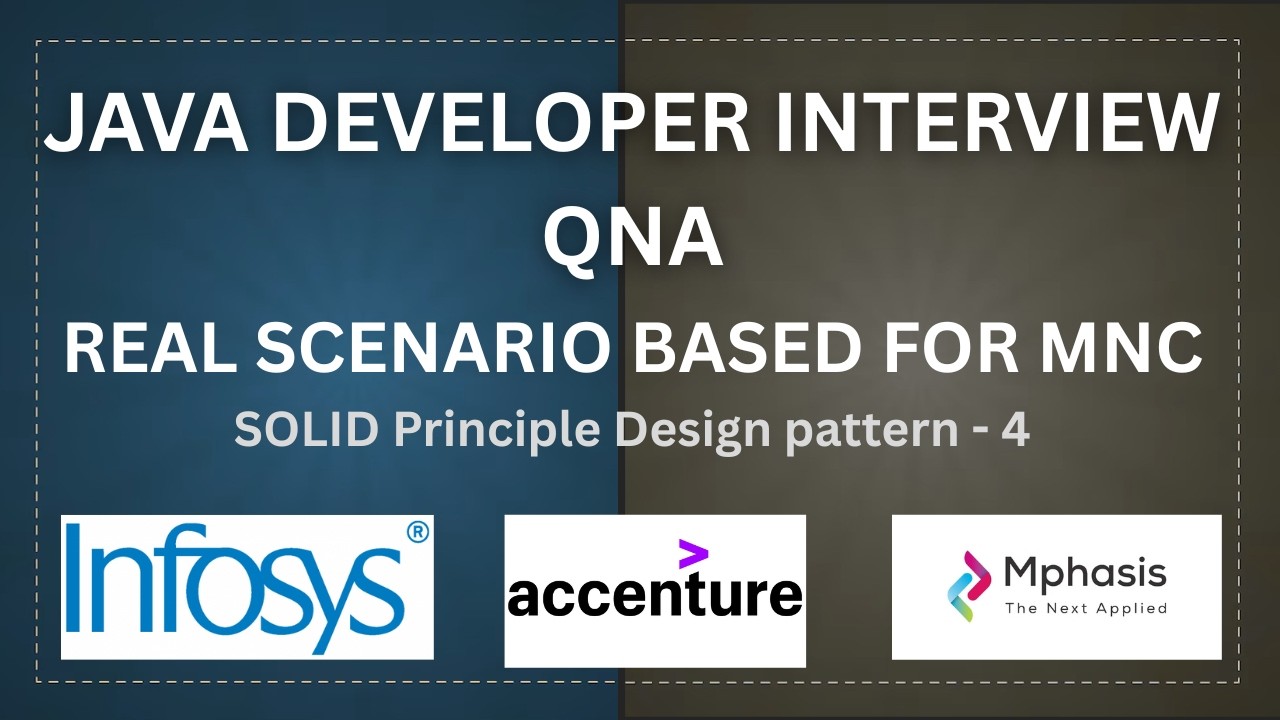 JAVA DEVELOPER INTERVIEW QNA

REAL SCENARIO BASED FOR MNC

SOLID Principle Design pattern - 4

Infosys®

accenture

Mphasis
The Next Applied